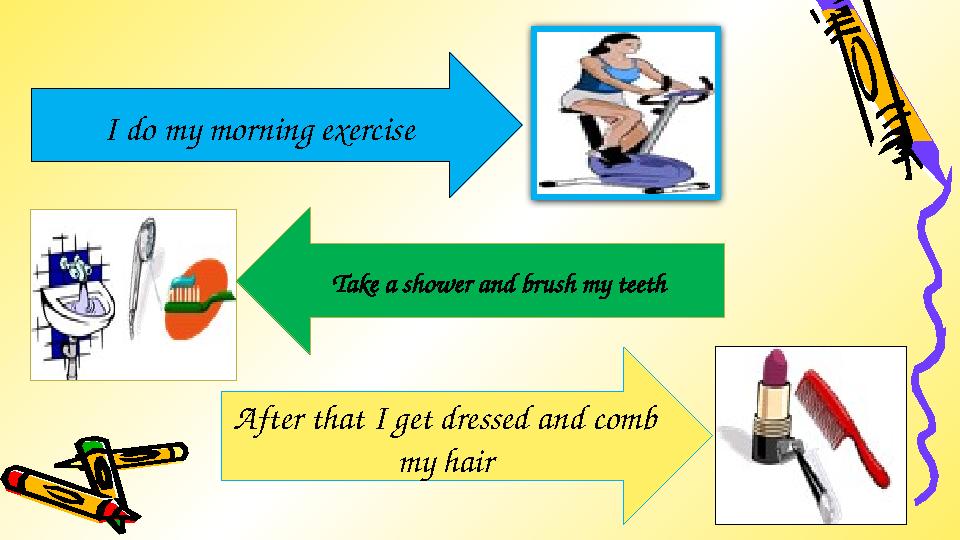 I do my morning exercise

Take a shower and brush my teeth

After that I get dressed and comb my hair